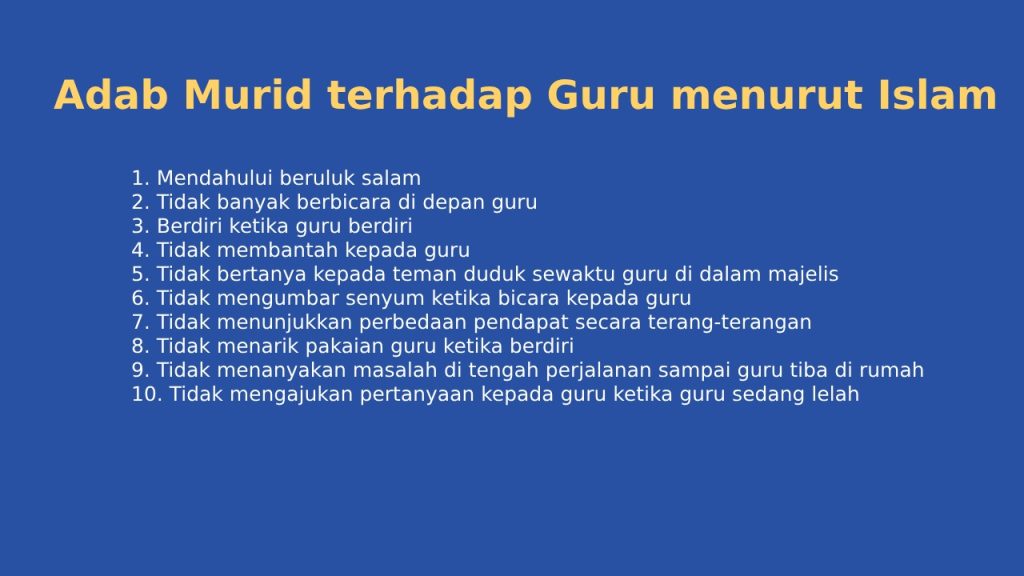 Adab Murid terhadap Guru menurut Islam

1. Mendahului beruluk salam
2. Tidak banyak berbicara di depan guru
3. Berdiri ketika guru berdiri
4. Tidak membantah kepada guru
5. Tidak bertanya kepada teman duduk sewaktu guru di dalam majelis
6. Tidak mengumbar senyum ketika bicara kepada guru
7. Tidak menunjukkan perbedaan pendapat secara terang-terangan
8. Tidak menarik pakaian guru ketika berdiri
9. Tidak menanyakan masalah di tengah perjalanan sampai guru tiba di rumah
10. Tidak mengajukan pertanyaan kepada guru ketika guru sedang lelah